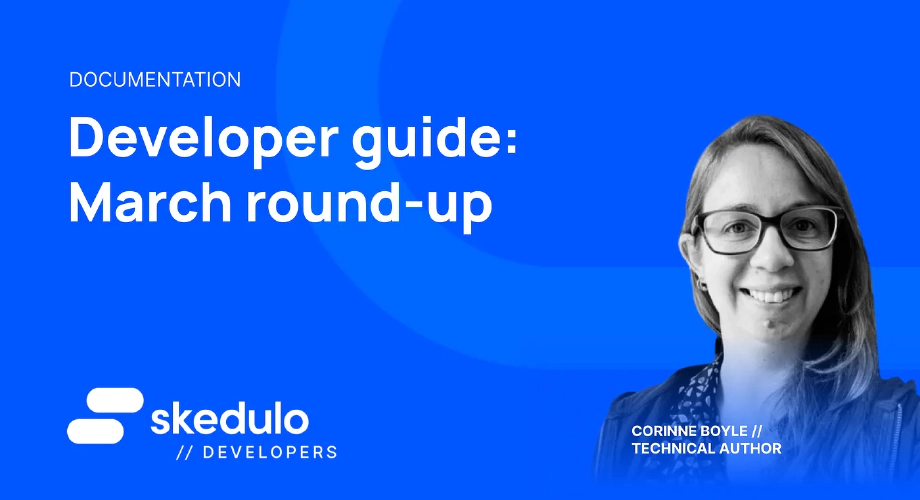 DOCUMENTATION

Developer guide: March round-up

skedulo
// DEVELOPERS

CORINNE BOYLE //
TECHNICAL AUTHOR